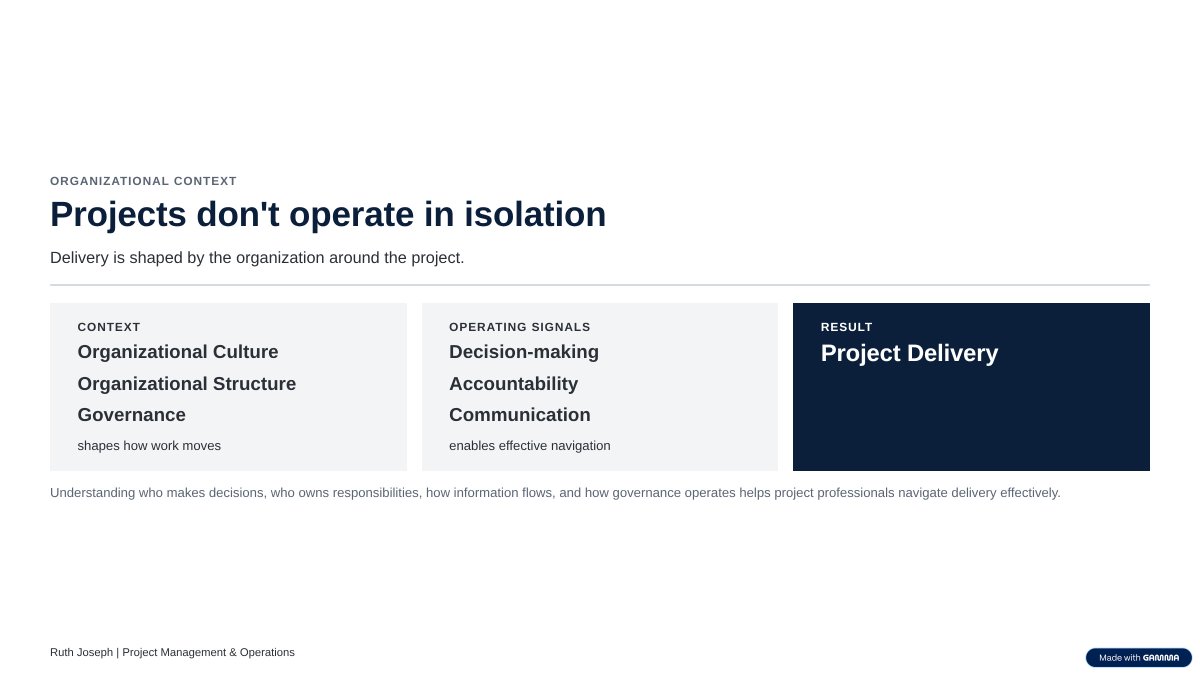 ORGANIZATIONAL CONTEXT

Projects don't operate in isolation

Delivery is shaped by the organization around the project.

CONTEXT

Organizational Culture

Organizational Structure

Governance

shapes how work moves

OPERATING SIGNALS

Decision-making

Accountability

Communication

enables effective navigation

RESULT

Project Delivery

Understanding who makes decisions, who owns responsibilities, how information flows, and how governance operates helps project professionals navigate delivery effectively.

Ruth Joseph | Project Management & Operations

Made with GAMMA